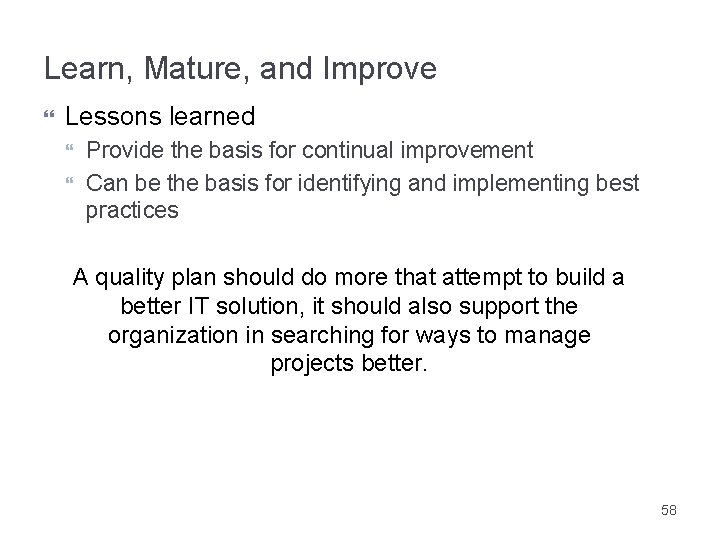 Learn, Mature, and Improve

Lessons learned

Provide the basis for continual improvement

Can be the basis for identifying and implementing best practices

A quality plan should do more that attempt to build a better IT solution, it should also support the organization in searching for ways to manage projects better.

58